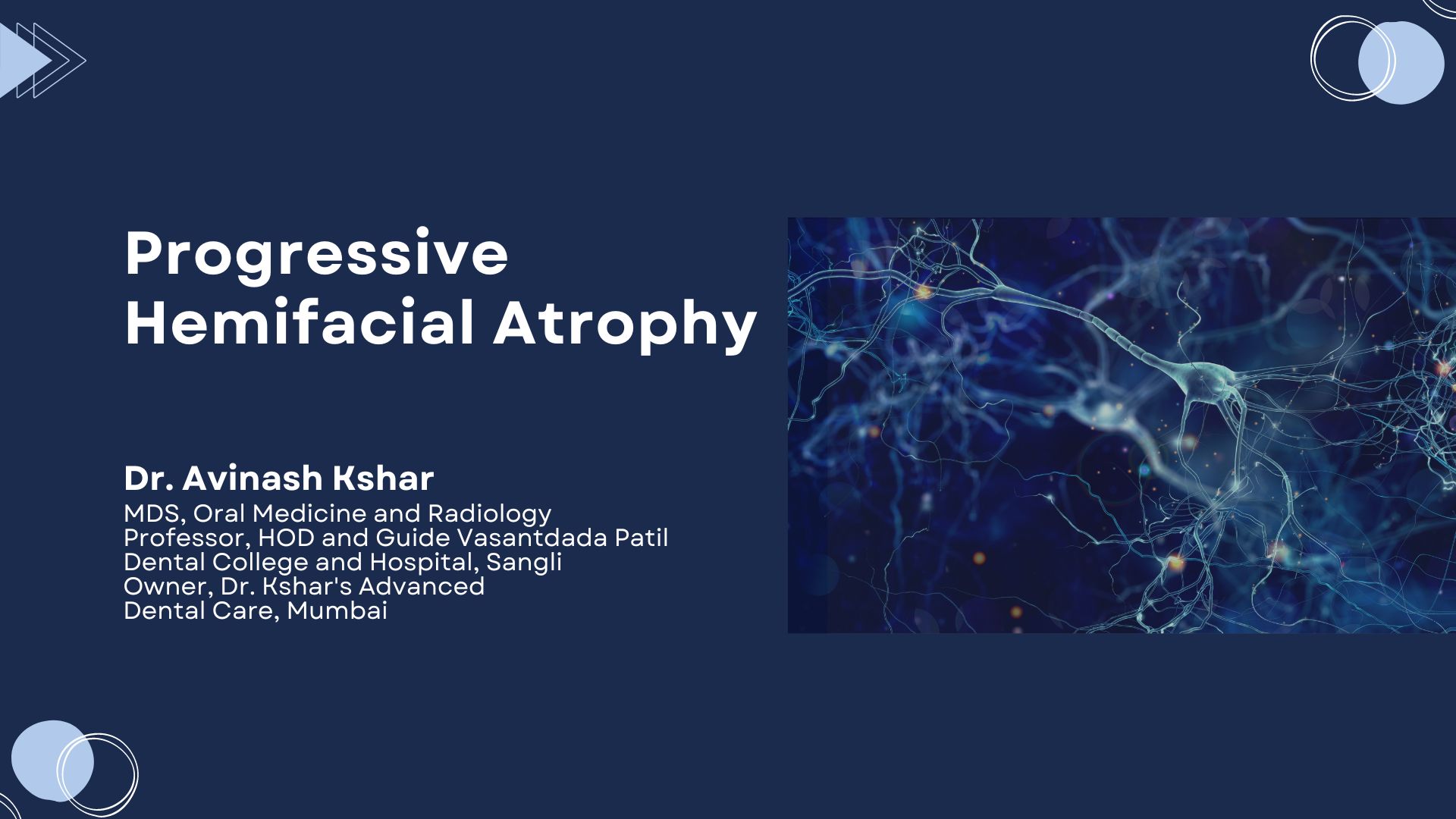 Progressive Hemifacial Atrophy

Dr. Avinash Kshar

MDS, Oral Medicine and Radiology
Professor, HOD and Guide Vasantdada Patil Dental College and Hospital, Sangli
Owner, Dr. Kshar's Advanced Dental Care, Mumbai